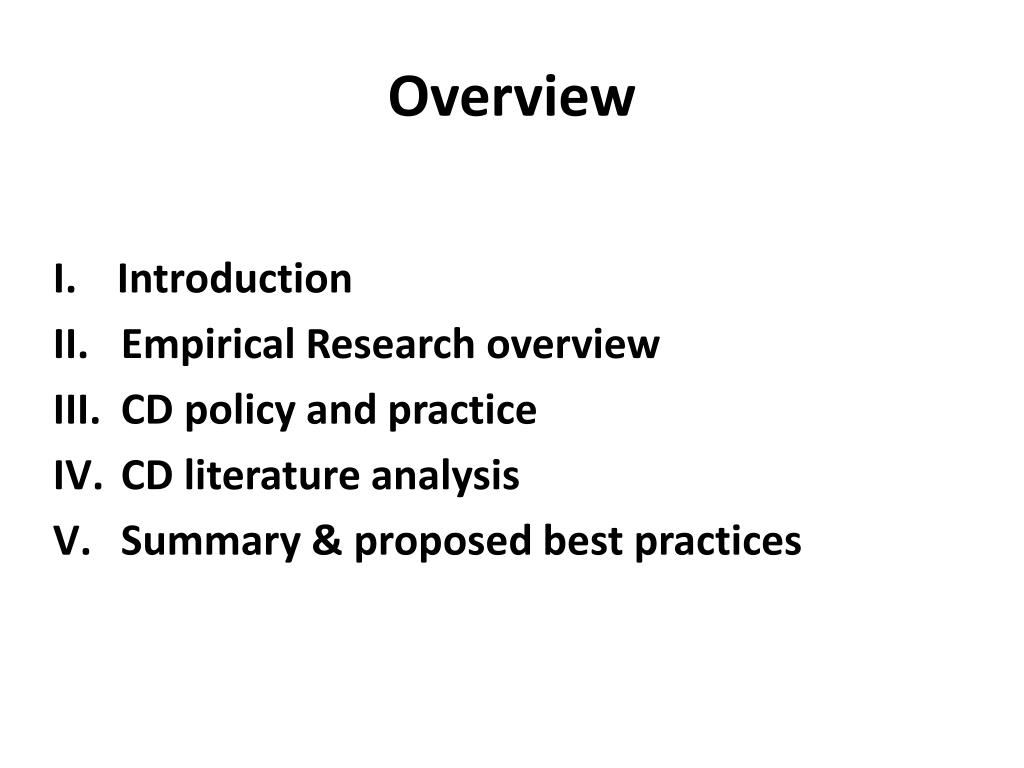 Overview

I. Introduction
II. Empirical Research overview
III. CD policy and practice
IV. CD literature analysis
V. Summary & proposed best practices